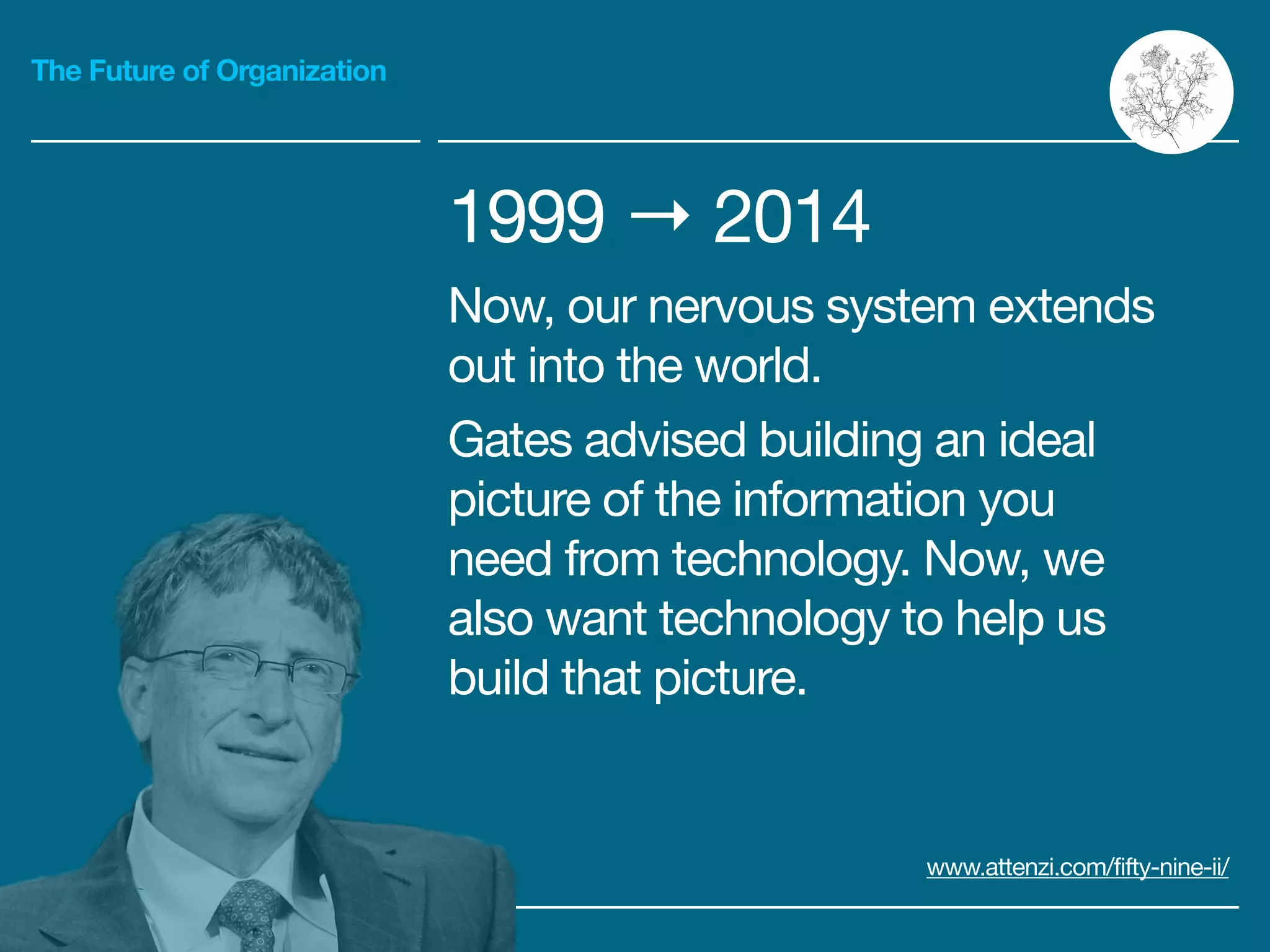 The Future of Organization

1999 → 2014

Now, our nervous system extends out into the world.

Gates advised building an ideal picture of the information you need from technology. Now, we also want technology to help us build that picture.

www.attenzi.com/fifty-nine-ii/